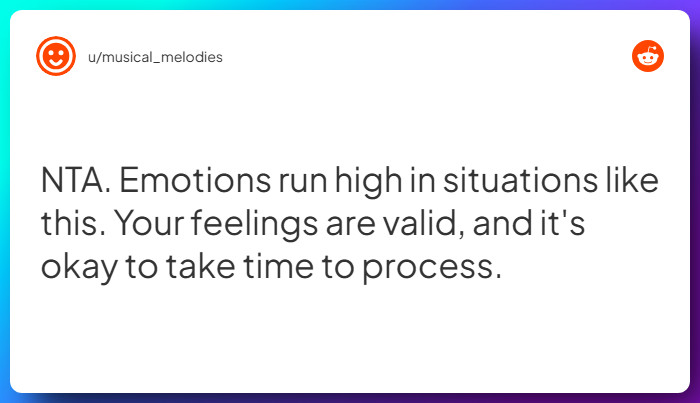 u/musical_melodies

NTA. Emotions run high in situations like this. Your feelings are valid, and it's okay to take time to process.